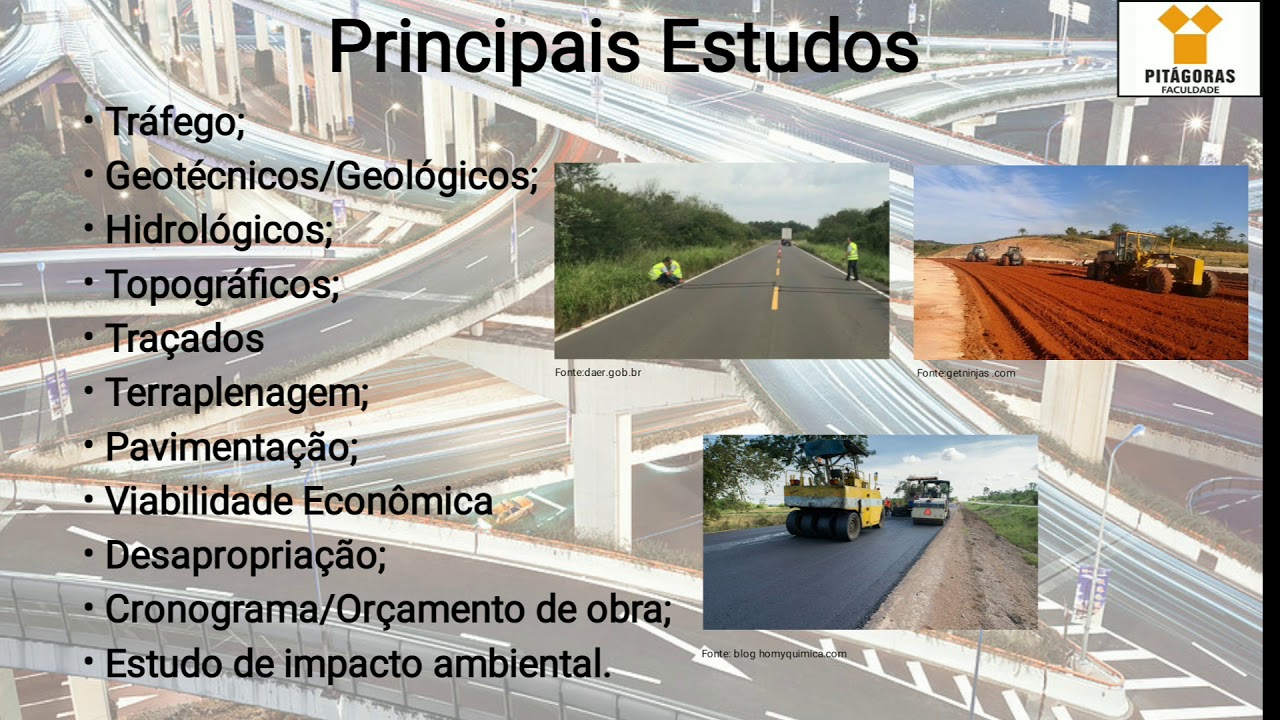 Principais Estudos

PITÁGORAS
FACULDADE

• Tráfego;
• Geotécnicos/Geológicos;
• Hidrológicos;
• Topográficos;
• Traçados
• Terraplenagem;
• Pavimentação;
• Viabilidade Econômica
• Desapropriação;
• Cronograma/Orçamento de obra;
• Estudo de impacto ambiental.

Fonte:daer.gob.br

Fonte:getninjas .com

Fonte: blog homyquimica.com